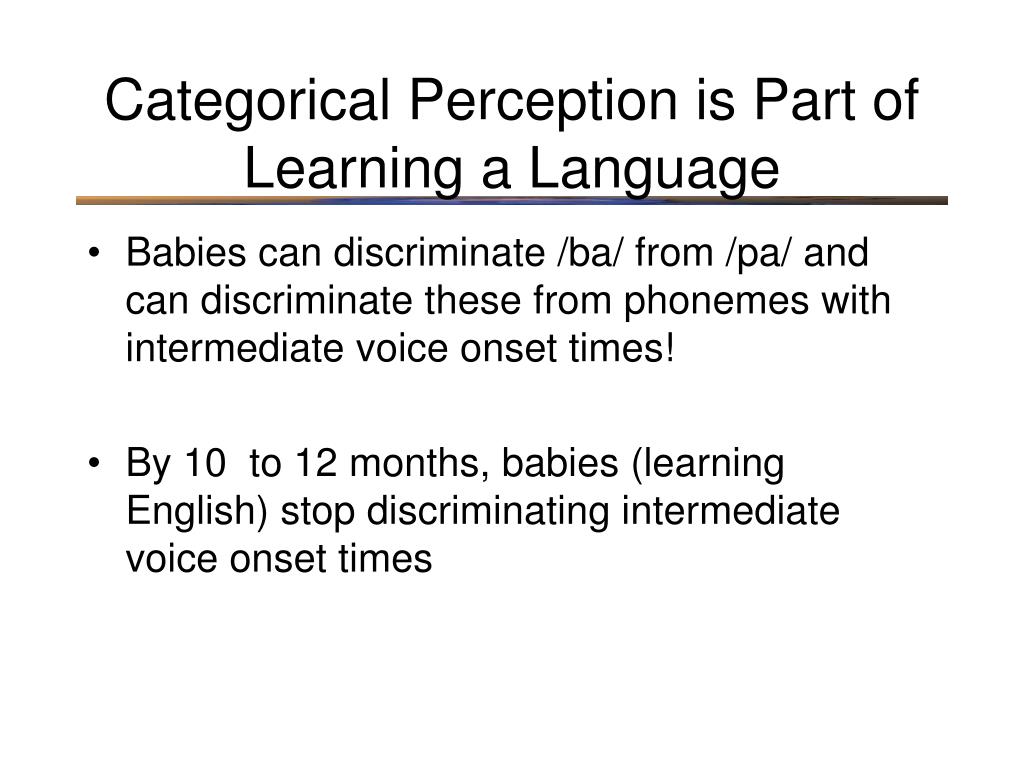 Categorical Perception is Part of Learning a Language

• Babies can discriminate /ba/ from /pa/ and can discriminate these from phonemes with intermediate voice onset times!

• By 10 to 12 months, babies (learning English) stop discriminating intermediate voice onset times